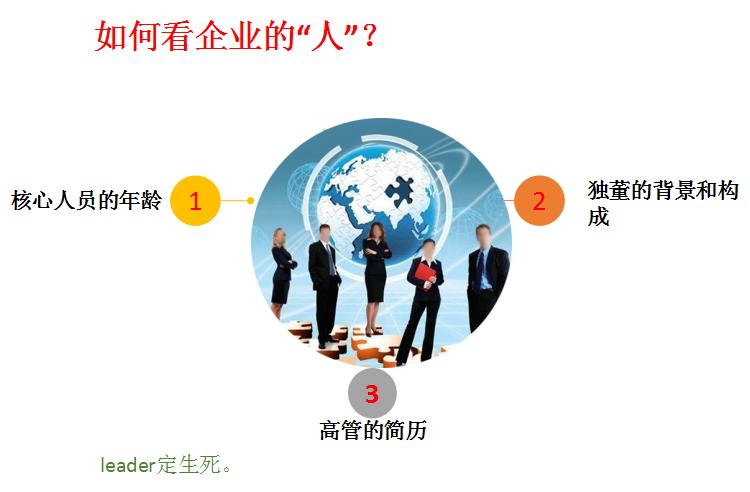 如何看企业的“人”？

核心人员的年龄

1

2

独董的背景和构成

3

高管的简历

leader定生死。